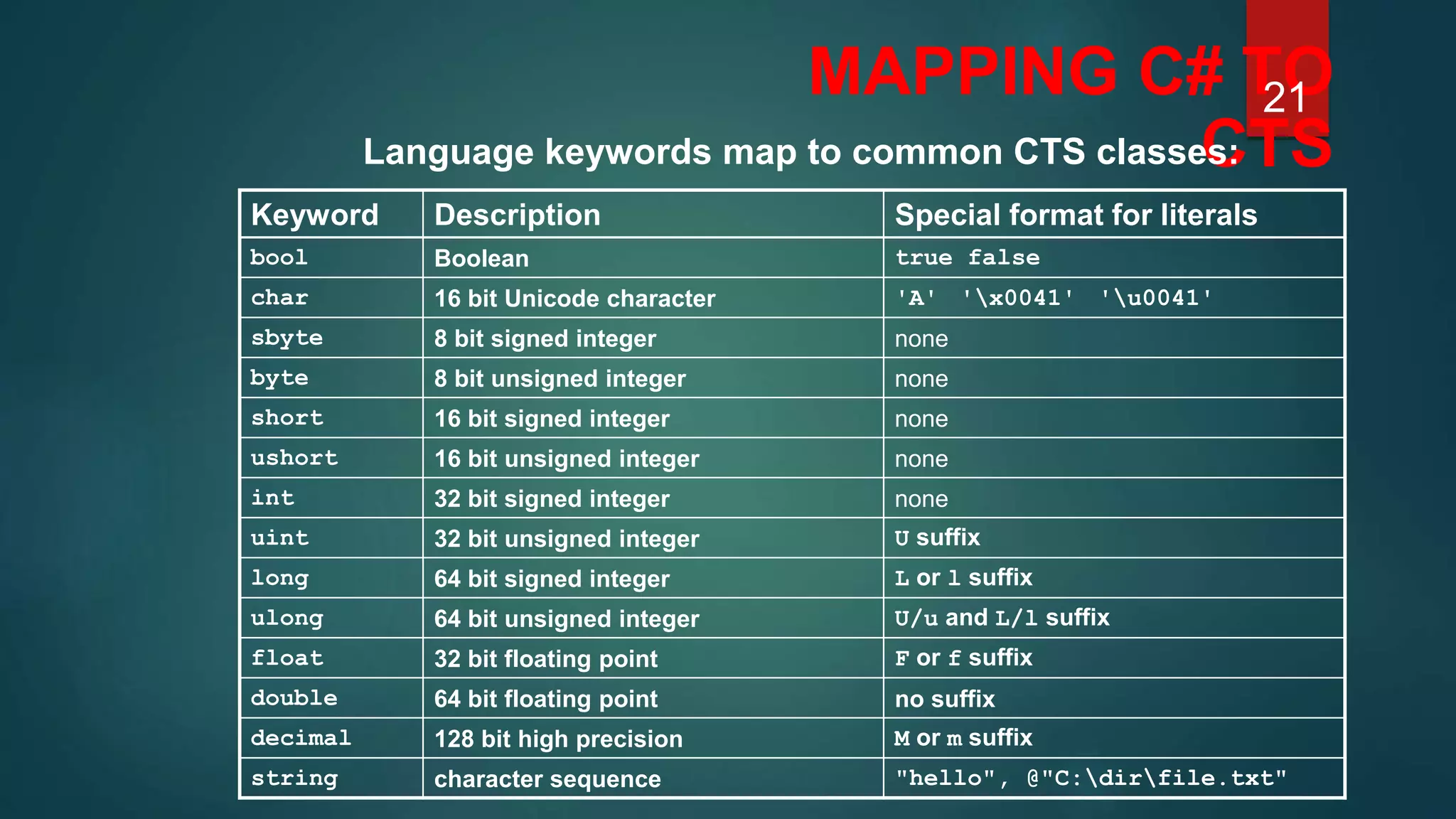 MAPPING C# TO CTS

21

Language keywords map to common CTS classes:

| Keyword | Description | Special format for literals |
|---|---|---|
| bool | Boolean | true false |
| char | 16 bit Unicode character | 'A' '\x0041' '\u0041' |
| sbyte | 8 bit signed integer | none |
| byte | 8 bit unsigned integer | none |
| short | 16 bit signed integer | none |
| ushort | 16 bit unsigned integer | none |
| int | 32 bit signed integer | none |
| uint | 32 bit unsigned integer | U suffix |
| long | 64 bit signed integer | L or l suffix |
| ulong | 64 bit unsigned integer | U/u and L/l suffix |
| float | 32 bit floating point | F or f suffix |
| double | 64 bit floating point | no suffix |
| decimal | 128 bit high precision | M or m suffix |
| string | character sequence | "hello", @"C:\dir\file.txt" |